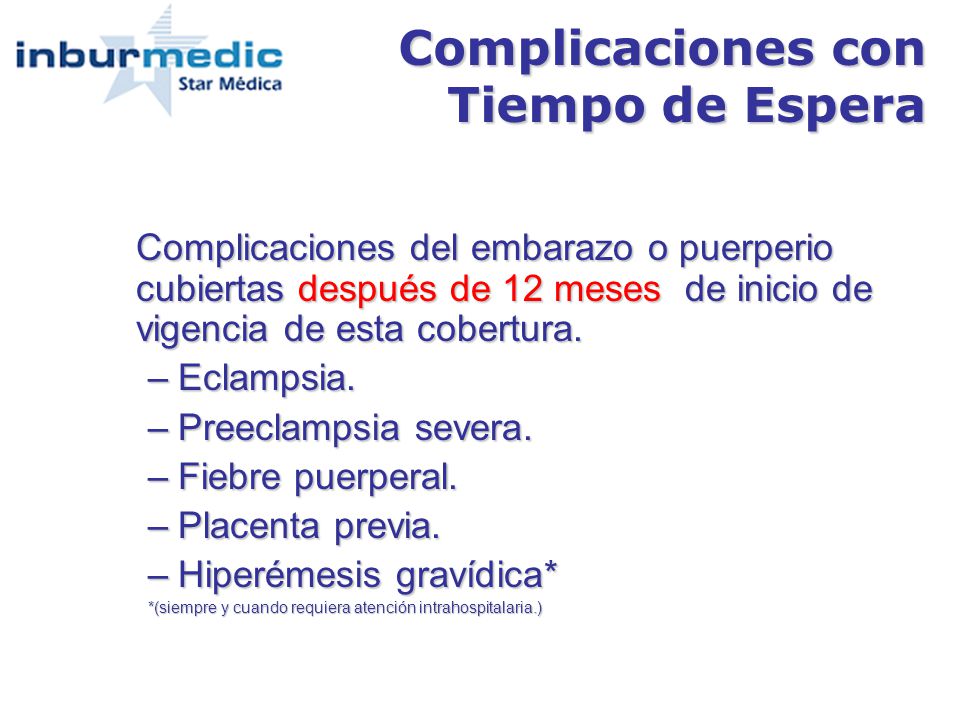 inburmedic
Star Médica

Complicaciones con Tiempo de Espera

Complicaciones del embarazo o puerperio cubiertas después de 12 meses de inicio de vigencia de esta cobertura.

– Eclampsia.
– Preeclampsia severa.
– Fiebre puerperal.
– Placenta previa.
– Hiperémesis gravídica*
*(siempre y cuando requiera atención intrahospitalaria.)